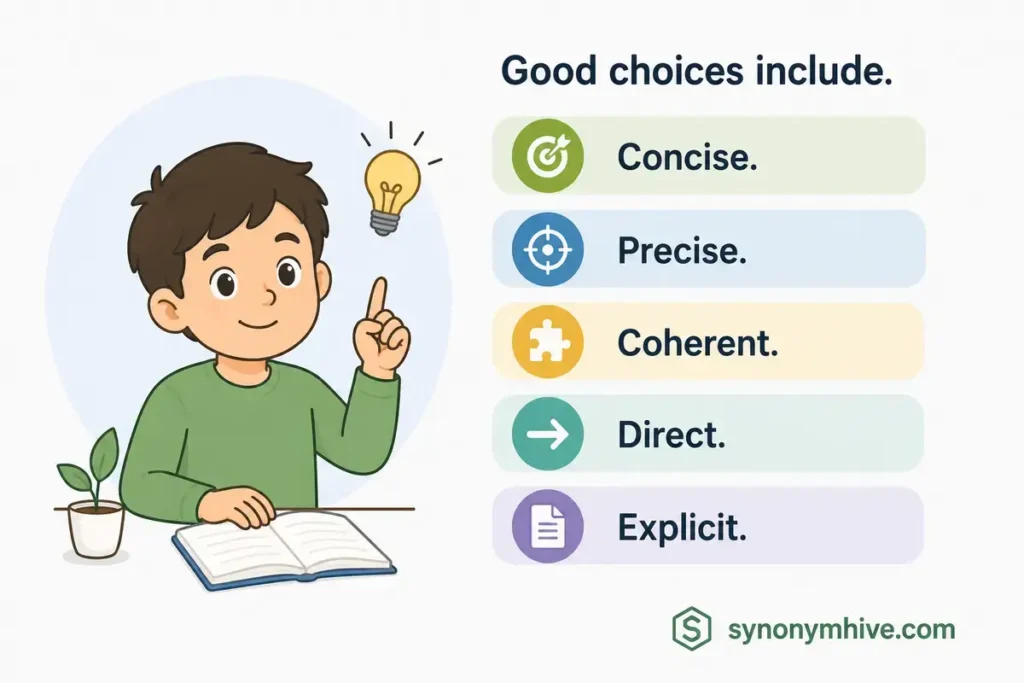 Good choices include.

Concise.

Precise.

Coherent.

Direct.

Explicit.

synonymhive.com